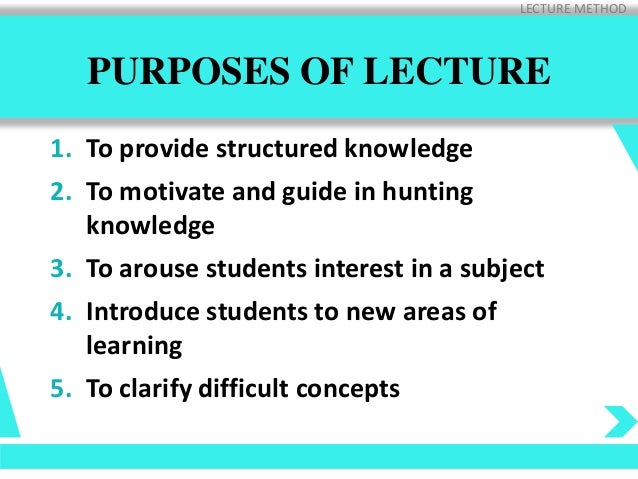 LECTURE METHOD

PURPOSES OF LECTURE

1. To provide structured knowledge
2. To motivate and guide in hunting knowledge
3. To arouse students interest in a subject
4. Introduce students to new areas of learning
5. To clarify difficult concepts